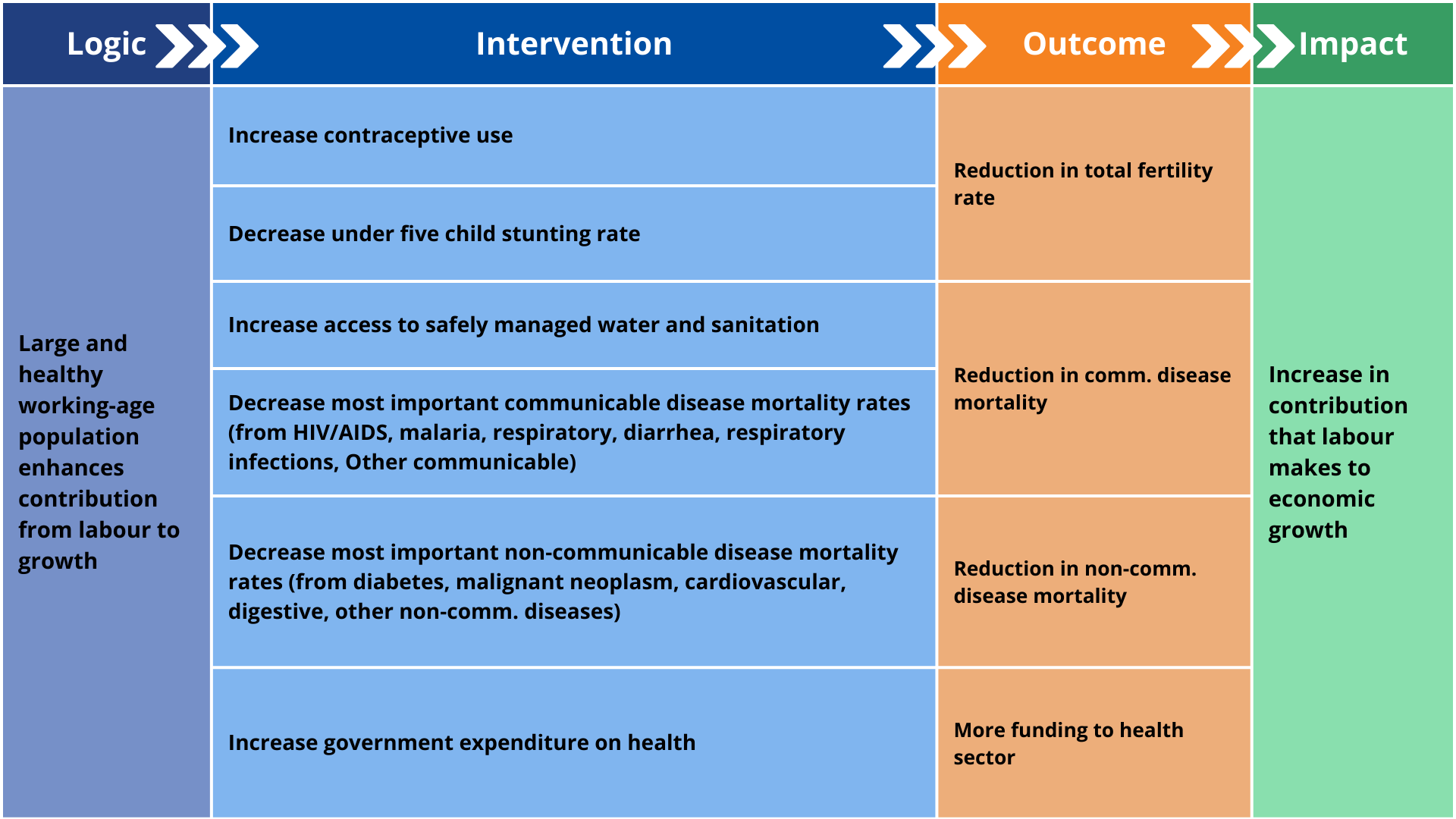 | Logic | Intervention | Outcome | Impact |
|---|---|---|---|
| Large and healthy working-age population enhances contribution from labour to growth | Increase contraceptive use | Reduction in total fertility rate | Increase in contribution that labour makes to economic growth |
| | Decrease under five child stunting rate | | |
| | Increase access to safely managed water and sanitation | Reduction in comm. disease mortality | |
| | Decrease most important communicable disease mortality rates (from HIV/AIDS, malaria, respiratory, diarrhea, respiratory infections, Other communicable) | | |
| | Decrease most important non-communicable disease mortality rates (from diabetes, malignant neoplasm, cardiovascular, digestive, other non-comm. diseases) | Reduction in non-comm. disease mortality | |
| | Increase government expenditure on health | More funding to health sector | |